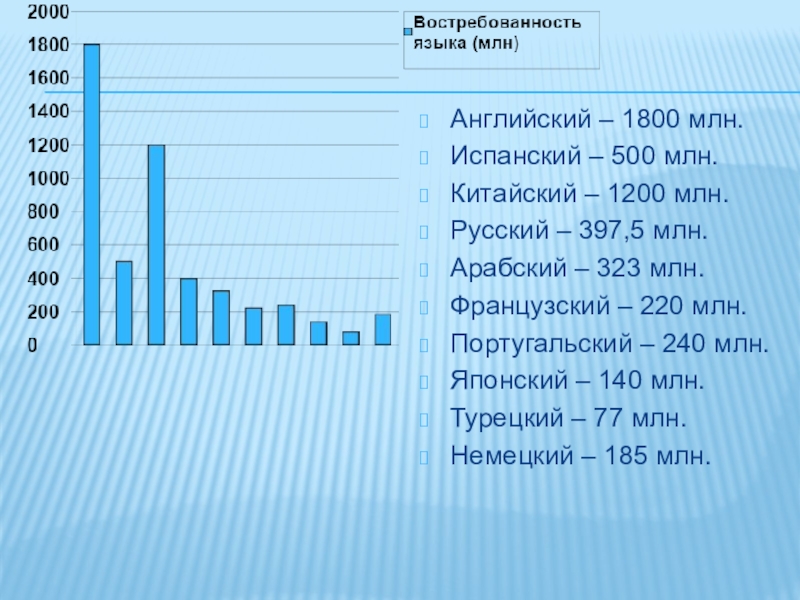 2000
1800
1600
1400
1200
1000
800
600
400
200
0

Востребованность языка (млн)

Английский – 1800 млн.
Испанский – 500 млн.
Китайский – 1200 млн.
Русский – 397,5 млн.
Арабский – 323 млн.
Французский – 220 млн.
Португальский – 240 млн.
Японский – 140 млн.
Турецкий – 77 млн.
Немецкий – 185 млн.